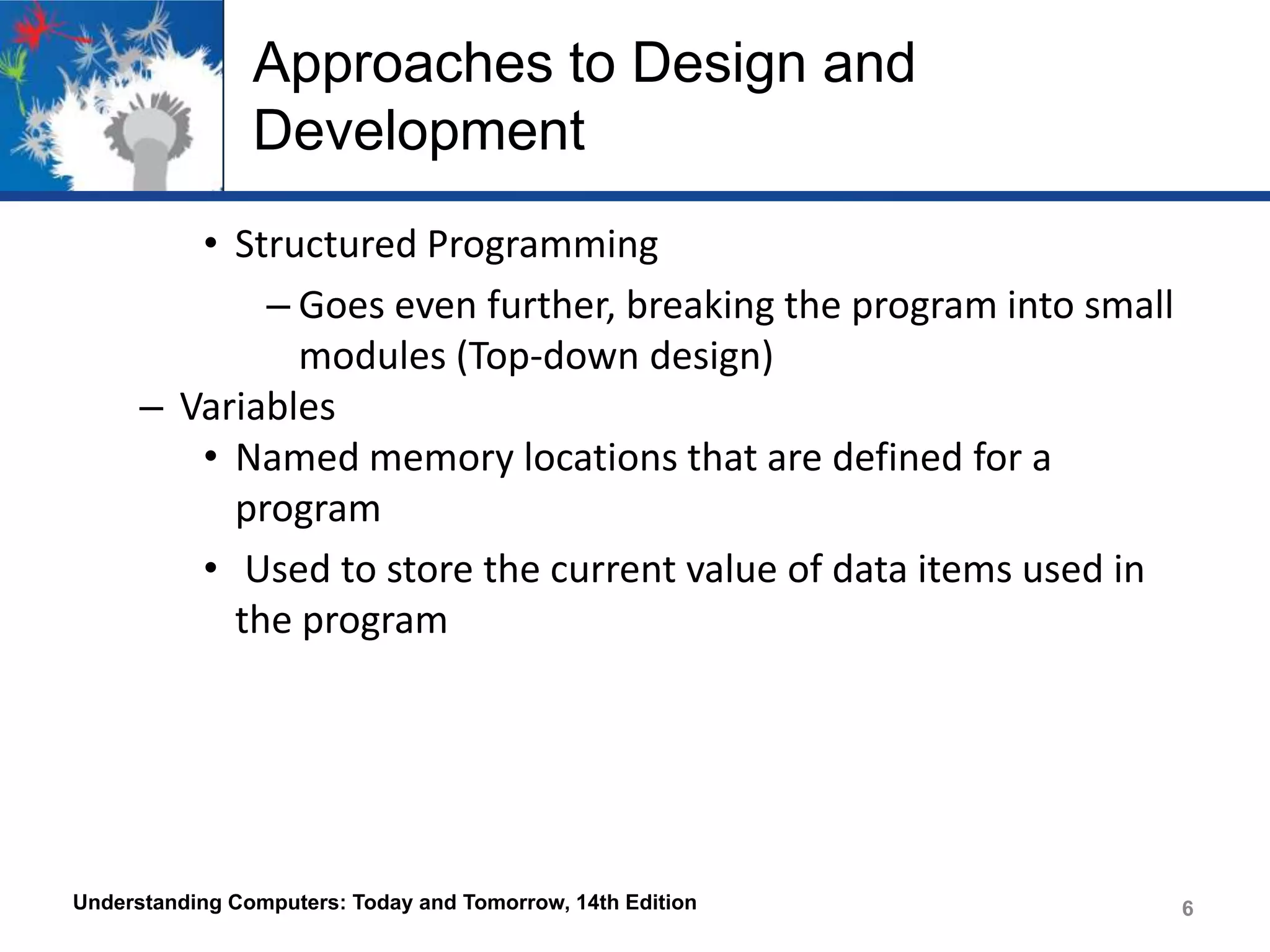 Approaches to Design and Development

• Structured Programming

– Goes even further, breaking the program into small modules (Top-down design)

– Variables

• Named memory locations that are defined for a program

• Used to store the current value of data items used in the program

Understanding Computers: Today and Tomorrow, 14th Edition

6